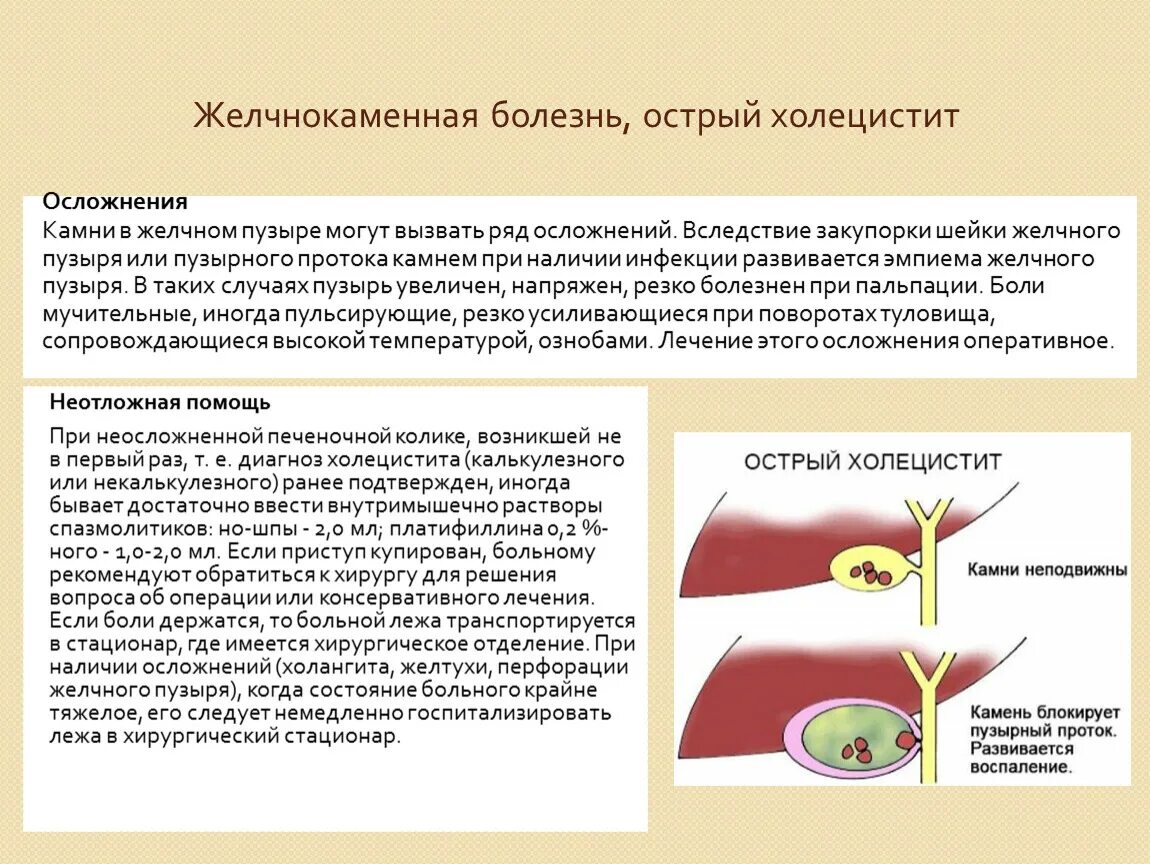 Желчнокаменная болезнь, острый холецистит

Осложнения
Камни в желчном пузыре могут вызвать ряд осложнений. Вследствие закупорки шейки желчного пузыря или пузырного протока камнем при наличии инфекции развивается эмпиема желчного пузыря. В таких случаях пузырь увеличен, напряжен, резко болезнен при пальпации. Боли мучительные, иногда пульсирующие, резко усиливающиеся при поворотах туловища, сопровождающиеся высокой температурой, ознобами. Лечение этого осложнения оперативное.

Неотложная помощь

При неосложненной печеночной колике, возникшей не в первый раз, т. е. диагноз холецистита (калькулезного или некалькулезного) ранее подтвержден, иногда бывает достаточно ввести внутримышечно растворы спазмолитиков: но-шпы - 2,0 мл; платифиллина 0,2 %-ного - 1,0-2,0 мл. Если приступ купирован, больному рекомендуют обратиться к хирургу для решения вопроса об операции или консервативного лечения. Если боли держатся, то больной лежа транспортируется в стационар, где имеется хирургическое отделение. При наличии осложнений (холангита, желтухи, перфорации желчного пузыря), когда состояние больного крайне тяжелое, его следует немедленно госпитализировать лежа в хирургический стационар.

ОСТРЫЙ ХОЛЕЦИСТИТ

Камни неподвижны

Камень блокирует пузырный проток. Развивается воспаление.